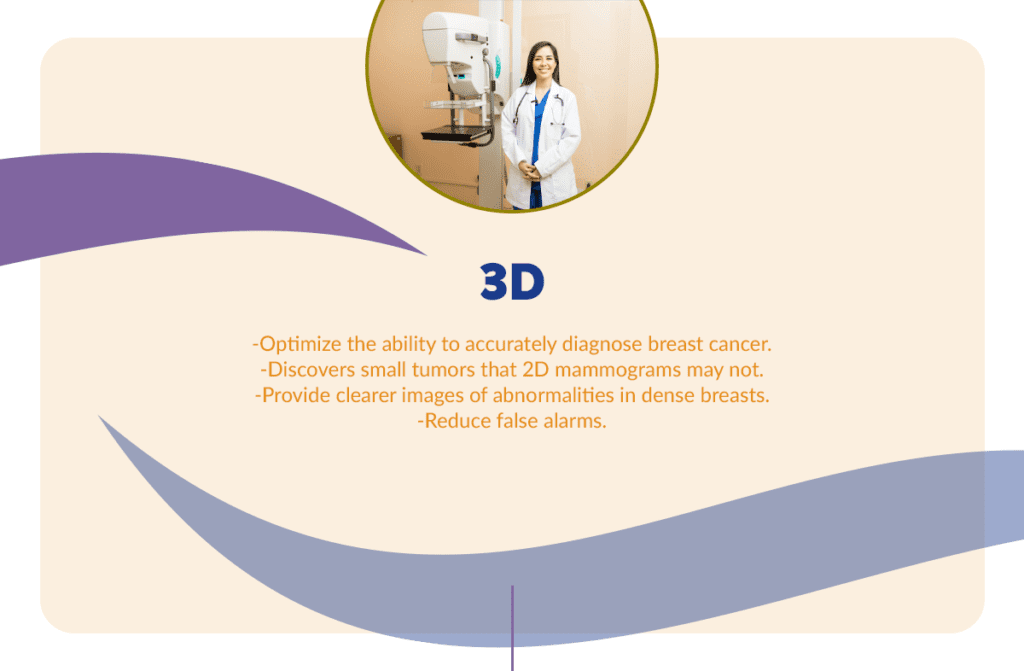 3D

-Optimize the ability to accurately diagnose breast cancer.
-Discovers small tumors that 2D mammograms may not.
-Provide clearer images of abnormalities in dense breasts.
-Reduce false alarms.